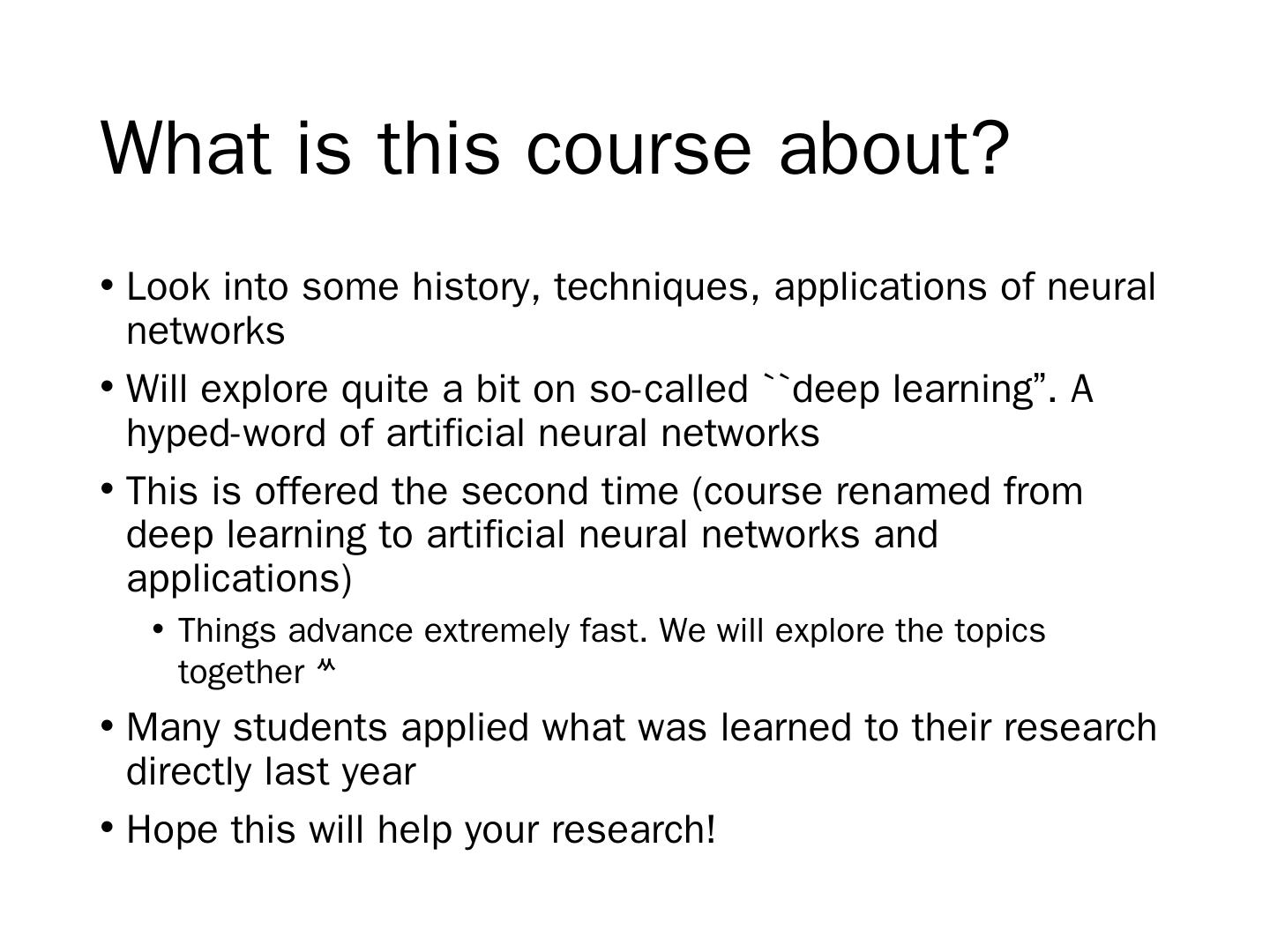 What is this course about?

• Look into some history, techniques, applications of neural networks

• Will explore quite a bit on so-called ``deep learning”. A hyped-word of artificial neural networks

• This is offered the second time (course renamed from deep learning to artificial neural networks and applications)

  • Things advance extremely fast. We will explore the topics together ^^

• Many students applied what was learned to their research directly last year

• Hope this will help your research!